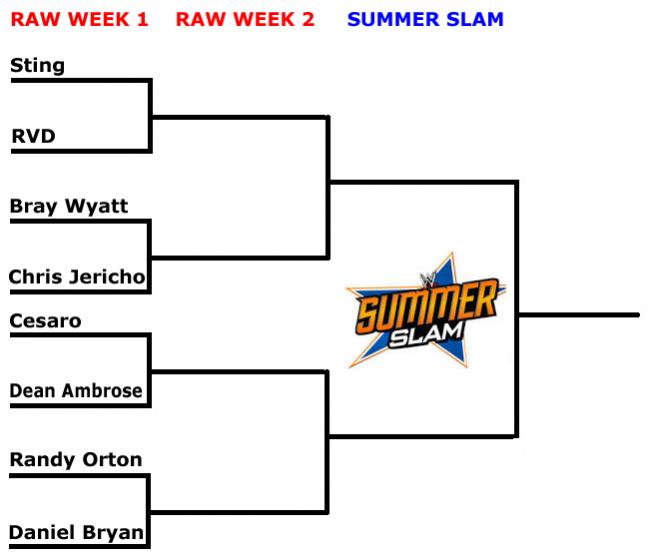 RAW WEEK 1 RAW WEEK 2 SUMMER SLAM

Sting

RVD

Bray Wyatt

Chris Jericho

Cesaro

Dean Ambrose

Randy Orton

Daniel Bryan

W

SUMMER SLAM